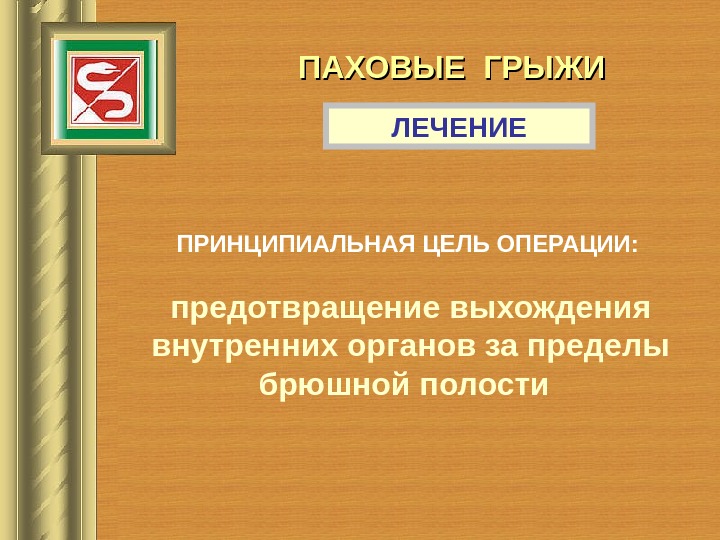 ПАХОВЫЕ ГРЫЖИ

ЛЕЧЕНИЕ

ПРИНЦИПИАЛЬНАЯ ЦЕЛЬ ОПЕРАЦИИ:

предотвращение выхождения внутренних органов за пределы брюшной полости